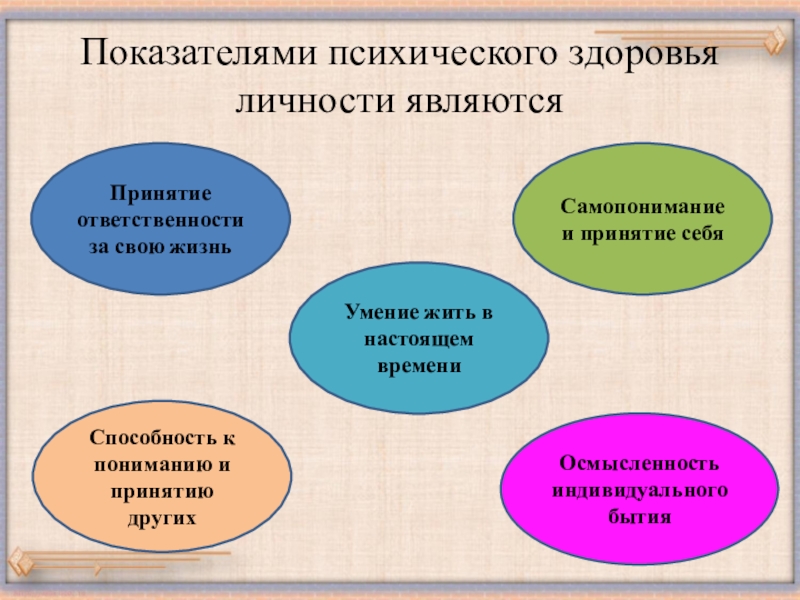 Показателями психического здоровья личности являются

Принятие ответственности за свою жизнь

Самопонимание и принятие себя

Умение жить в настоящем времени

Способность к пониманию и принятию других

Осмысленность индивидуального бытия